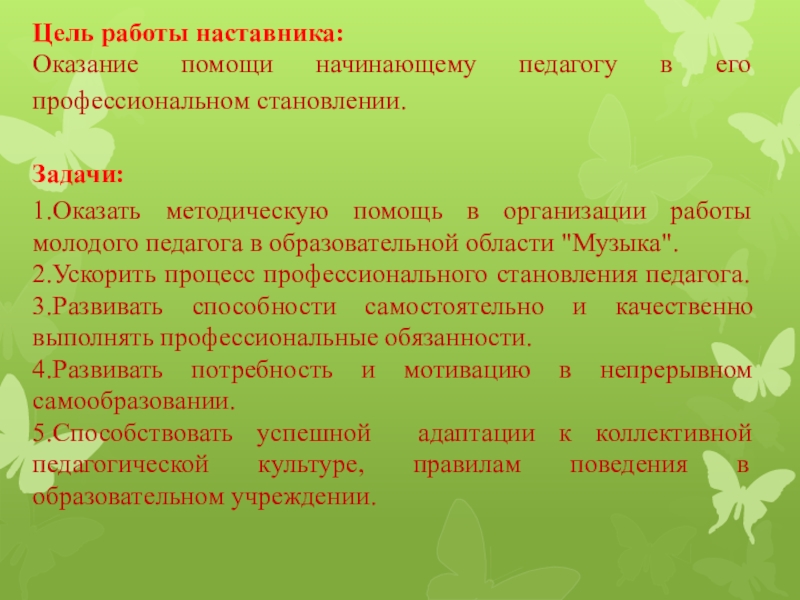 Цель работы наставника:
Оказание помощи начинающему педагогу в его профессиональном становлении.

Задачи:
1.Оказать методическую помощь в организации работы молодого педагога в образовательной области "Музыка".
2.Ускорить процесс профессионального становления педагога.
3.Развивать способности самостоятельно и качественно выполнять профессиональные обязанности.
4.Развивать потребность и мотивацию в непрерывном самообразовании.
5.Способствовать успешной адаптации к коллективной педагогической культуре, правилам поведения в образовательном учреждении.